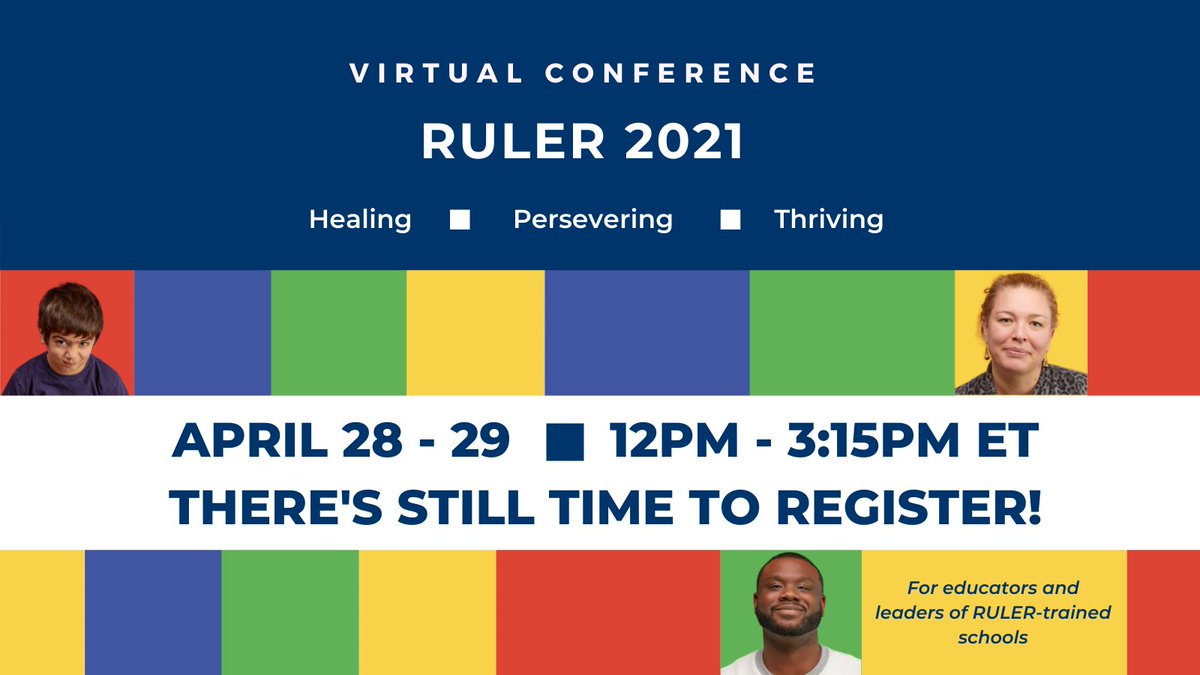 VIRTUAL CONFERENCE

RULER 2021

Healing ■ Persevering ■ Thriving

APRIL 28 - 29 ■ 12PM - 3:15PM ET
THERE'S STILL TIME TO REGISTER!

For educators and leaders of RULER-trained schools